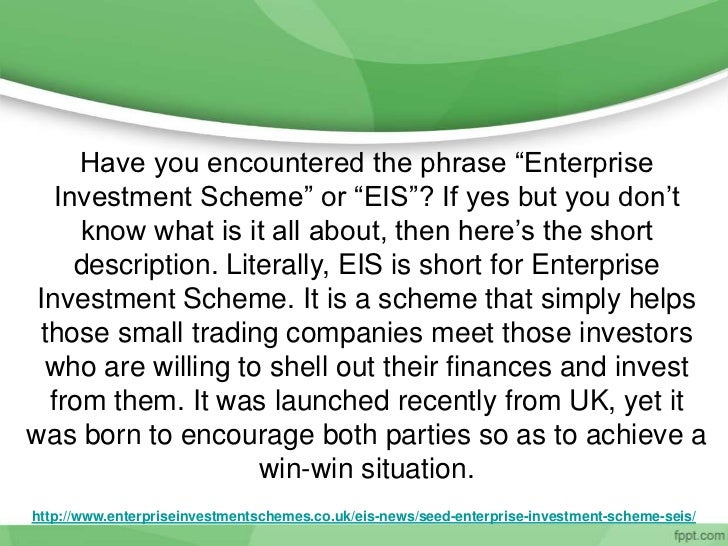 Have you encountered the phrase “Enterprise Investment Scheme” or “EIS”? If yes but you don’t know what is it all about, then here’s the short description. Literally, EIS is short for Enterprise Investment Scheme. It is a scheme that simply helps those small trading companies meet those investors who are willing to shell out their finances and invest from them. It was launched recently from UK, yet it was born to encourage both parties so as to achieve a win-win situation.

http://www.enterpriseinvestmentschemes.co.uk/eis-news/seed-enterprise-investment-scheme-seis/

fppt.com